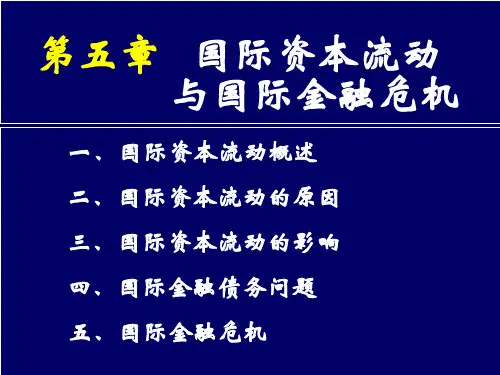 第五章　国际资本流动与国际金融危机

一、国际资本流动概述

二、国际资本流动的原因

三、国际资本流动的影响

四、国际金融债务问题

五、国际金融危机